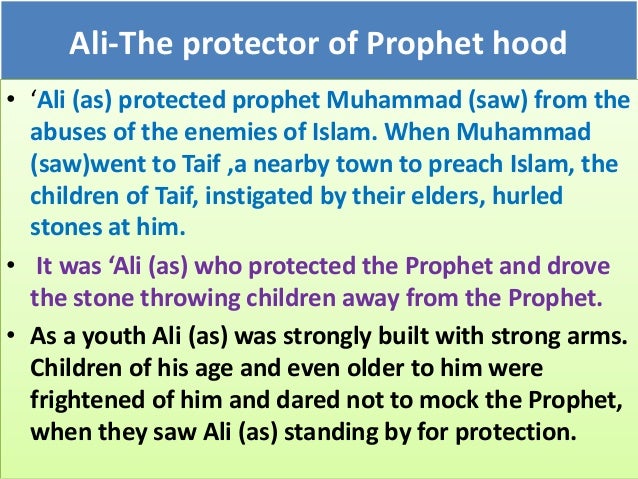 Ali-The protector of Prophet hood

• ‘Ali (as) protected prophet Muhammad (saw) from the abuses of the enemies of Islam. When Muhammad (saw)went to Taif ,a nearby town to preach Islam, the children of Taif, instigated by their elders, hurled stones at him.

• It was ‘Ali (as) who protected the Prophet and drove the stone throwing children away from the Prophet.

• As a youth Ali (as) was strongly built with strong arms. Children of his age and even older to him were frightened of him and dared not to mock the Prophet, when they saw Ali (as) standing by for protection.